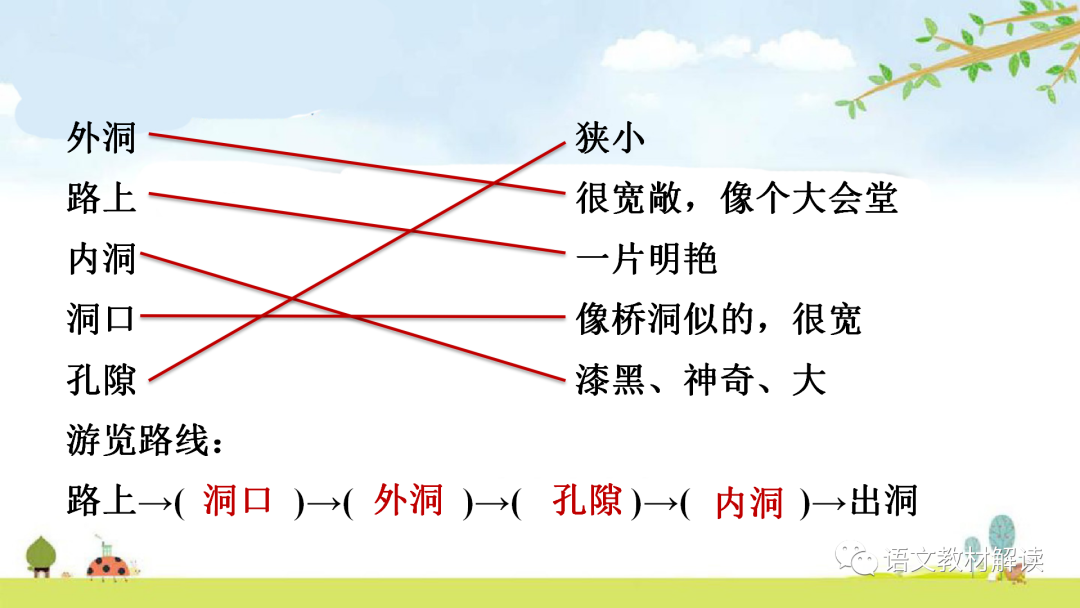 外洞
路上
内洞
洞口
孔隙

狭小
很宽敞，像个大会堂
一片明艳
像桥洞似的，很宽
漆黑、神奇、大

游览路线：

路上→( 洞口 )→( 外洞 )→( 孔隙 )→( 内洞 )→出洞

语文教材解读